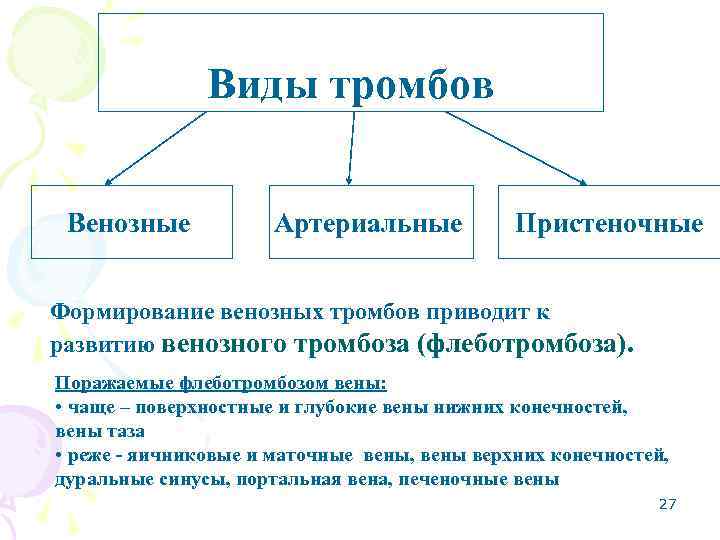 Виды тромбов

Венозные

Артериальные

Пристеночные

Формирование венозных тромбов приводит к развитию венозного тромбоза (флеботромбоза).

Поражаемые флеботромбозом вены:
• чаще – поверхностные и глубокие вены нижних конечностей, вены таза
• реже - яичниковые и маточные вены, вены верхних конечностей, дуральные синусы, портальная вена, печеночные вены

27